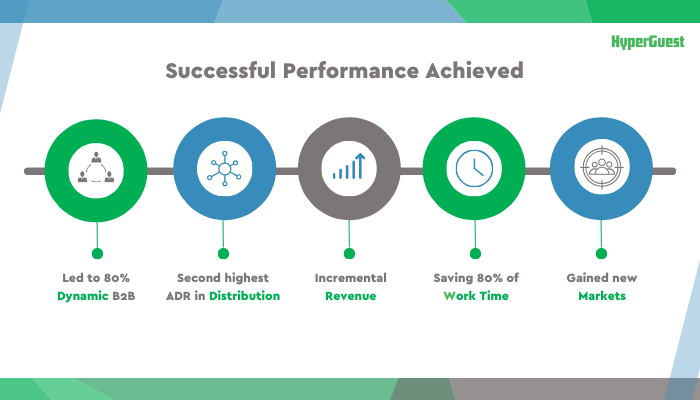 HyperGuest

Successful Performance Achieved

Led to 80% Dynamic B2B

Second highest ADR in Distribution

Incremental Revenue

Saving 80% of Work Time

Gained new Markets